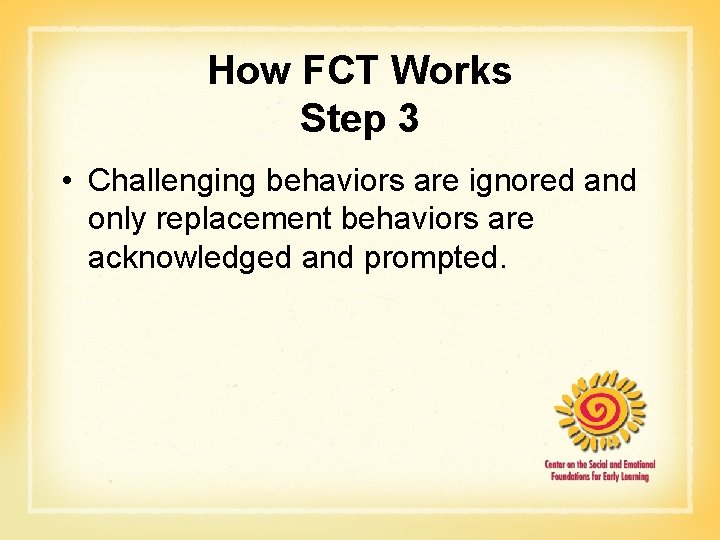 How FCT Works
Step 3

• Challenging behaviors are ignored and only replacement behaviors are acknowledged and prompted.

Center on the Social and Emotional
Foundations for Early Learning